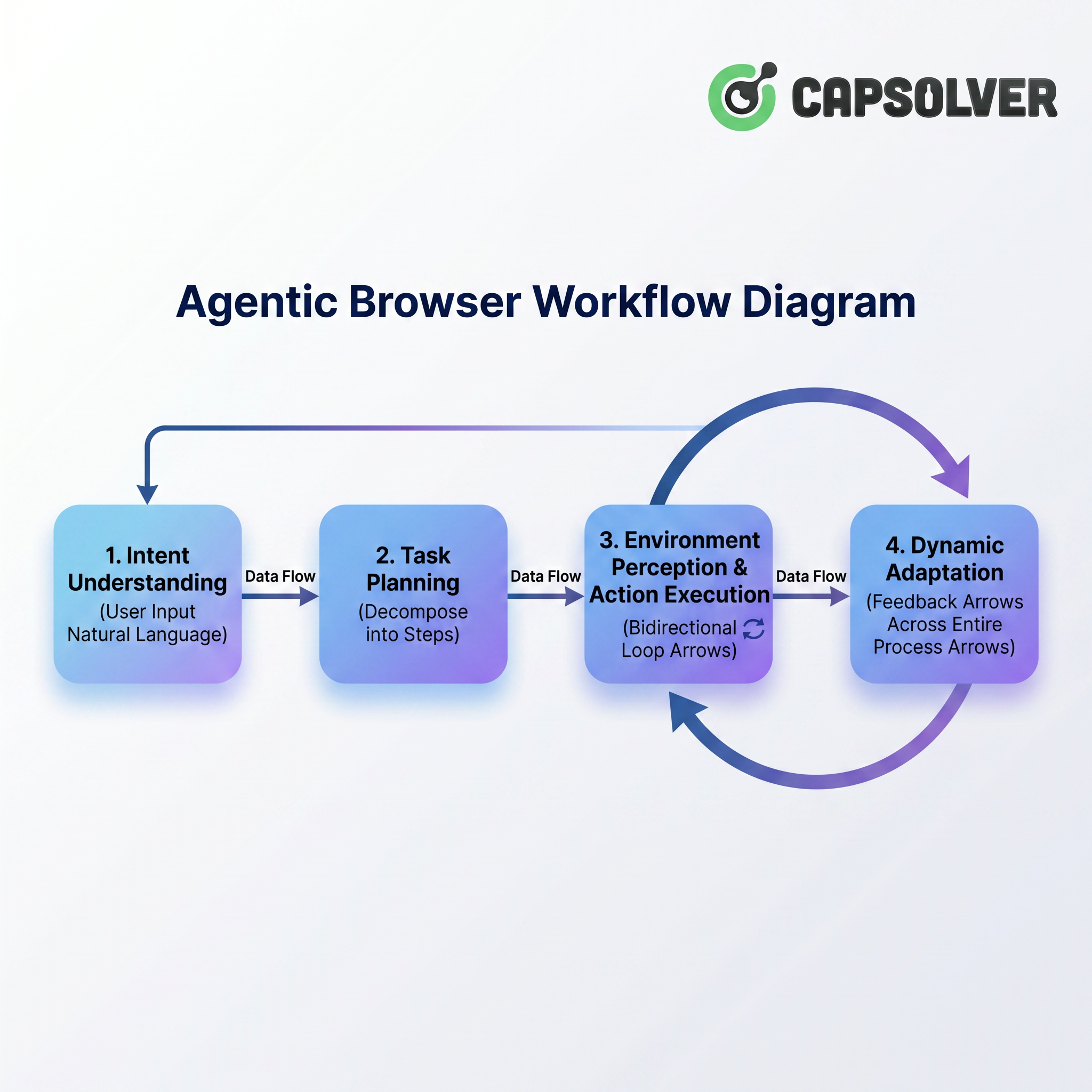 CAPSOLVER

Agentic Browser Workflow Diagram

1. Intent Understanding
(User Input Natural Language)

Data Flow

2. Task Planning
(Decompose into Steps)

Data Flow

3. Environment Perception & Action Execution
(Bidirectional Loop Arrows)

Data Flow

4. Dynamic Adaptation
(Feedback Arrows Across Entire Process Arrows)